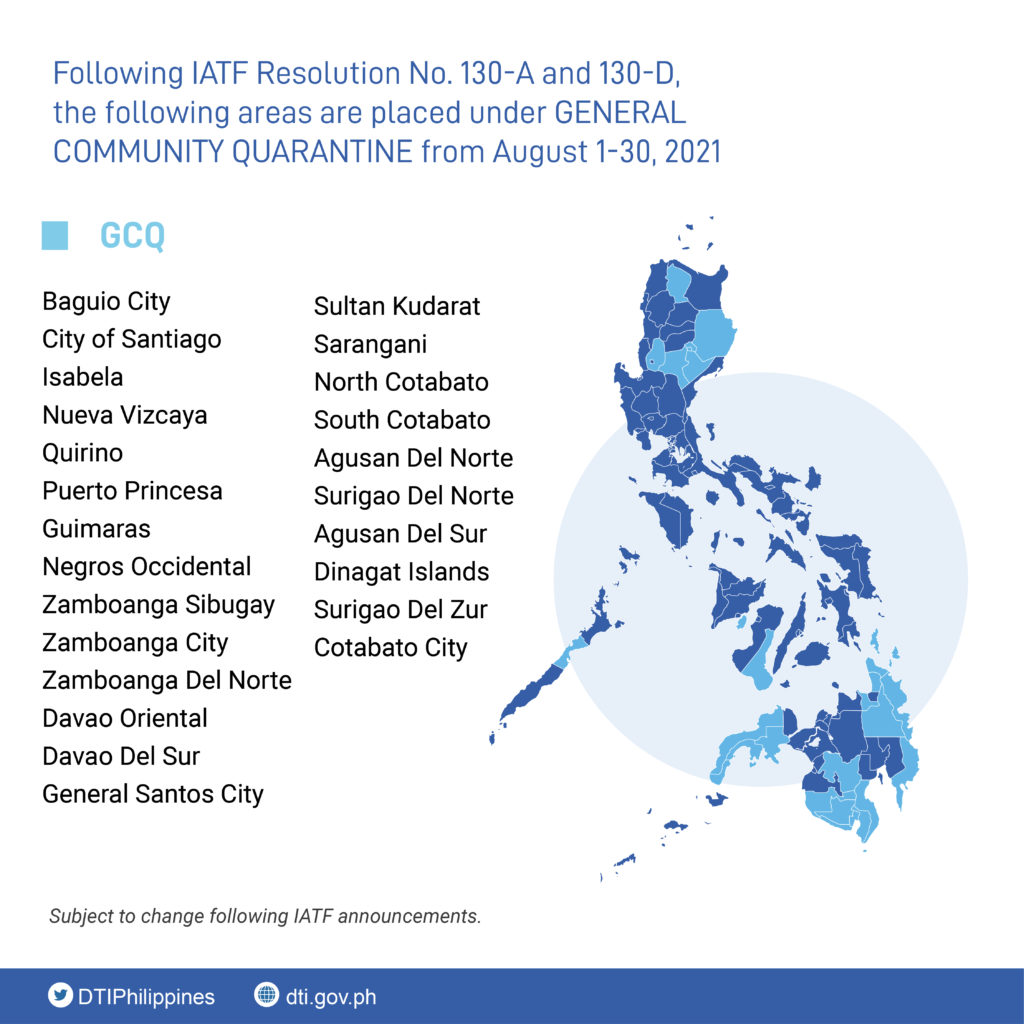 Following IATF Resolution No. 130-A and 130-D, the following areas are placed under GENERAL COMMUNITY QUARANTINE from August 1-30, 2021

GCQ

Baguio City
City of Santiago
Isabela
Nueva Vizcaya
Quirino
Puerto Princesa
Guimaras
Negros Occidental
Zamboanga Sibugay
Zamboanga City
Zamboanga Del Norte
Davao Oriental
Davao Del Sur
General Santos City

Sultan Kudarat
Sarangani
North Cotabato
South Cotabato
Agusan Del Norte
Surigao Del Norte
Agusan Del Sur
Dinagat Islands
Surigao Del Zur
Cotabato City

Subject to change following IATF announcements.

DTIPhilippines
dti.gov.ph